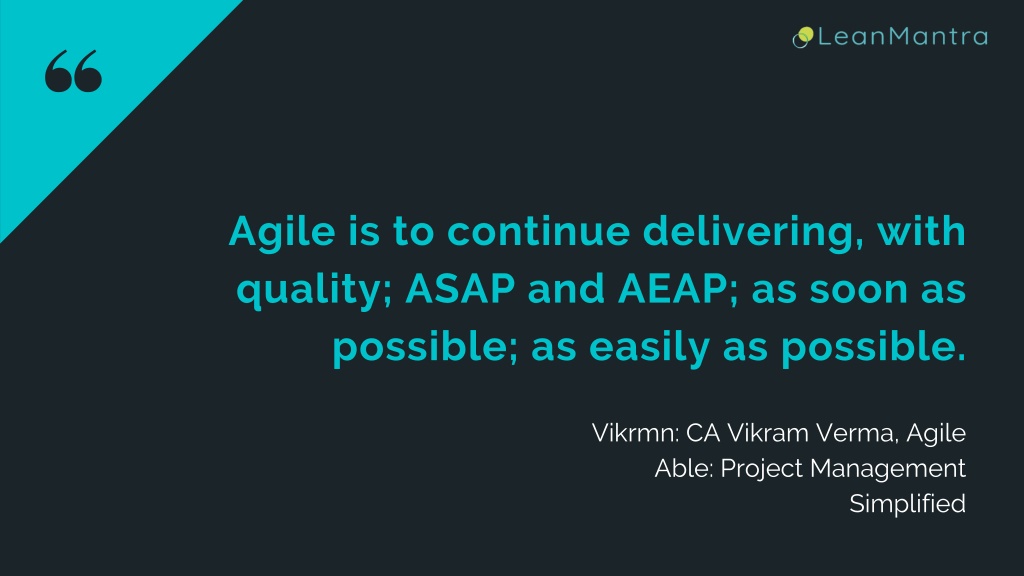 “

LeanMantra

Agile is to continue delivering, with quality; ASAP and AEAP; as soon as possible; as easily as possible.

Vikrmn: CA Vikram Verma, Agile Able: Project Management Simplified